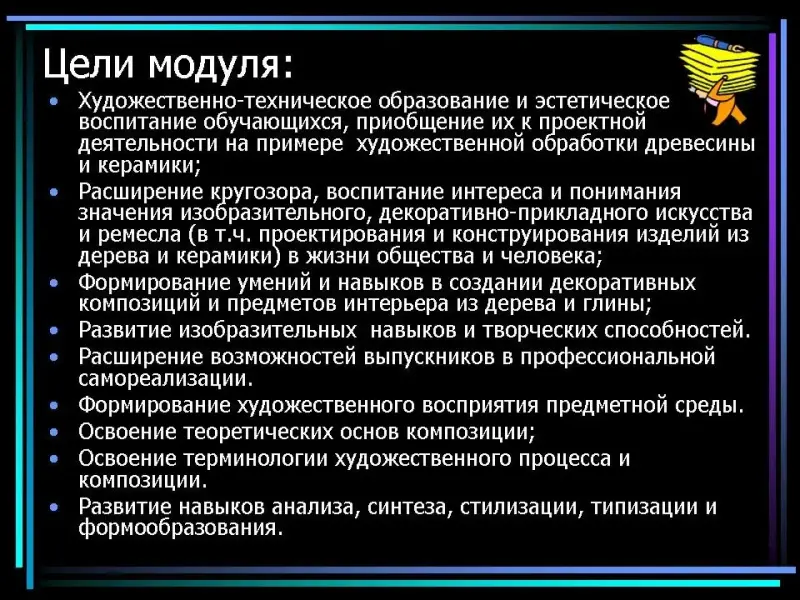 Цели модуля:

• Художественно-техническое образование и эстетическое воспитание обучающихся, приобщение их к проектной деятельности на примере  художественной обработки древесины и керамики;
• Расширение кругозора, воспитание интереса и понимания значения изобразительного, декоративно-прикладного искусства и ремесла (в т.ч. проектирования и конструирования изделий из дерева и керамики) в жизни общества и человека;
• Формирование умений и навыков в создании декоративных композиций и предметов интерьера из дерева и глины;
• Развитие изобразительных  навыков и творческих способностей.
• Расширение возможностей выпускников в профессиональной самореализации.
• Формирование художественного восприятия предметной среды.
• Освоение теоретических основ композиции;
• Освоение терминологии художественного процесса и композиции.
• Развитие навыков анализа, синтеза, стилизации, типизации и формообразования.